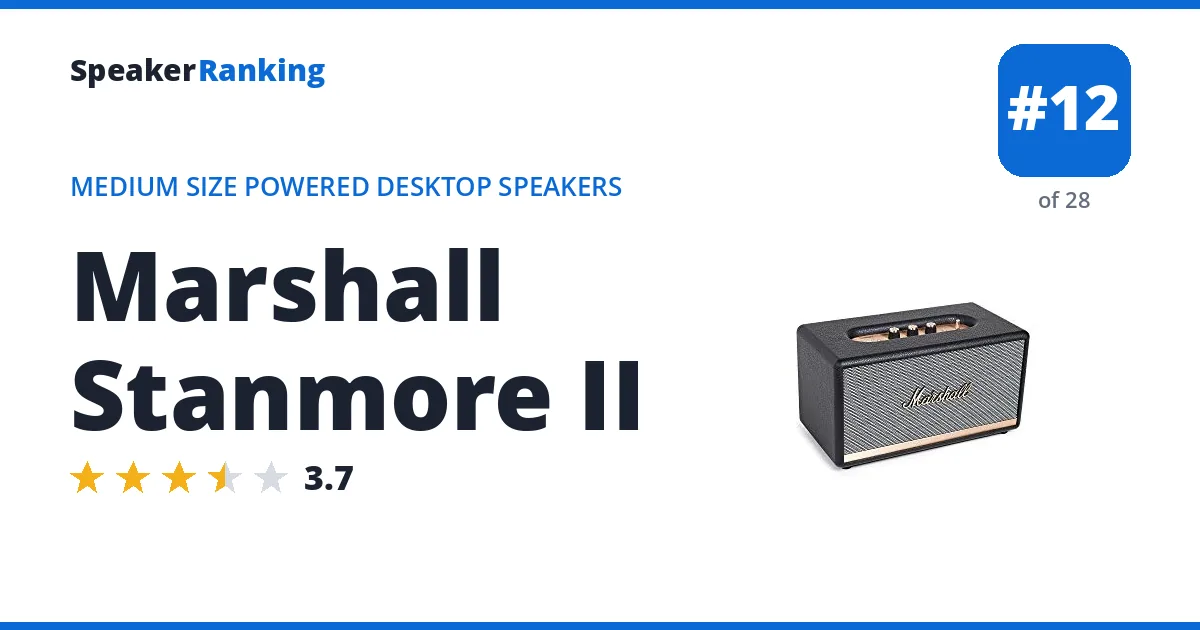 SpeakerRanking

#12

of 28

MEDIUM SIZE POWERED DESKTOP SPEAKERS

Marshall Stanmore II

3.7

Marshall